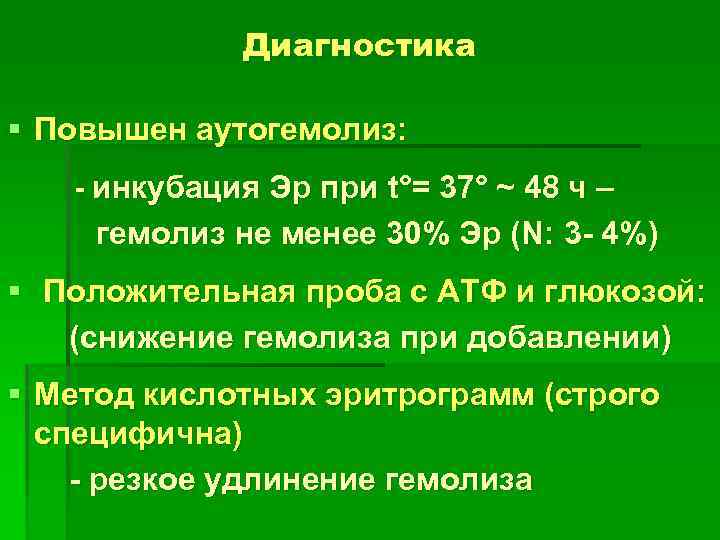 Диагностика

▪ Повышен аутогемолиз:

- инкубация Эр при t°= 37° ~ 48 ч – гемолиз не менее 30% Эр (N: 3- 4%)

▪ Положительная проба с АТФ и глюкозой: (снижение гемолиза при добавлении)

▪ Метод кислотных эритрограмм (строго специфична)

- резкое удлинение гемолиза